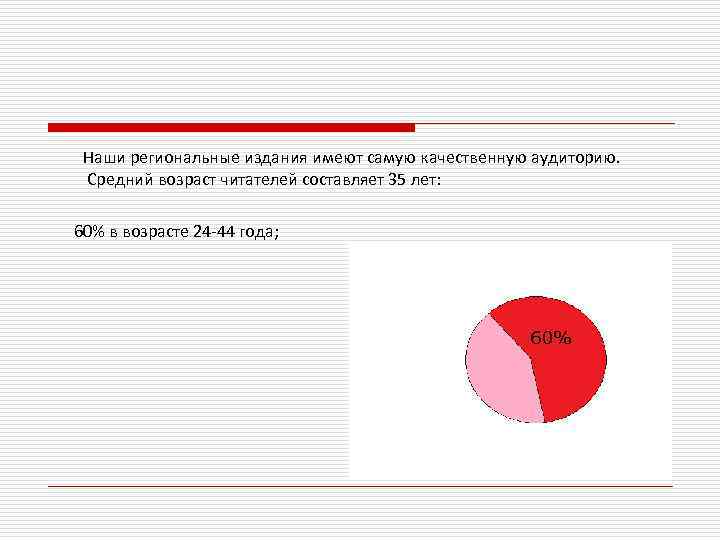 Наши региональные издания имеют самую качественную аудиторию.
Средний возраст читателей составляет 35 лет:

60% в возрасте 24-44 года;

60%